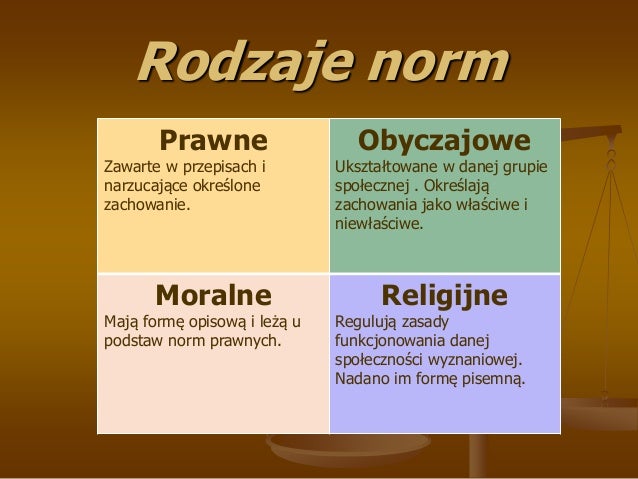 Rodzaje norm

| Prawne<br>Zawarte w przepisach i narzucające określone zachowanie. | Obyczajowe<br>Ukształtowane w danej grupie społecznej . Określają zachowania jako właściwe i niewłaściwe. |
|---|---|
| Moralne<br>Mają formę opisową i leżą u podstaw norm prawnych. | Religijne<br>Regulują zasady funkcjonowania danej społeczności wyznaniowej. Nadano im formę pisemną. |